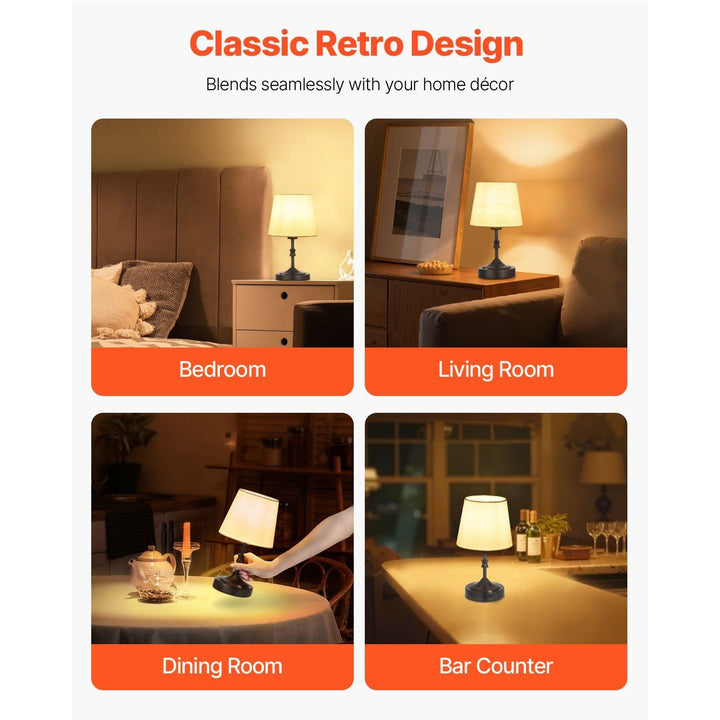 Classic Retro Design

Blends seamlessly with your home décor

Bedroom

Living Room

Dining Room

Bar Counter